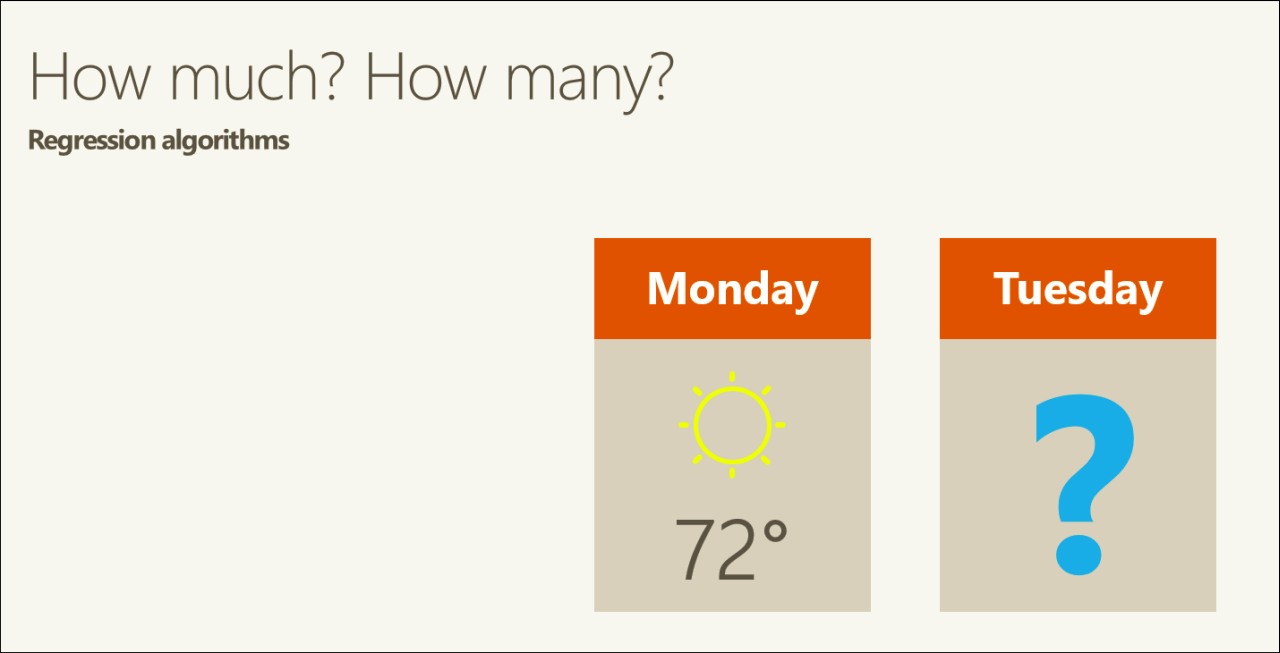 How much? How many?

Regression algorithms

Monday

72°

Tuesday

?